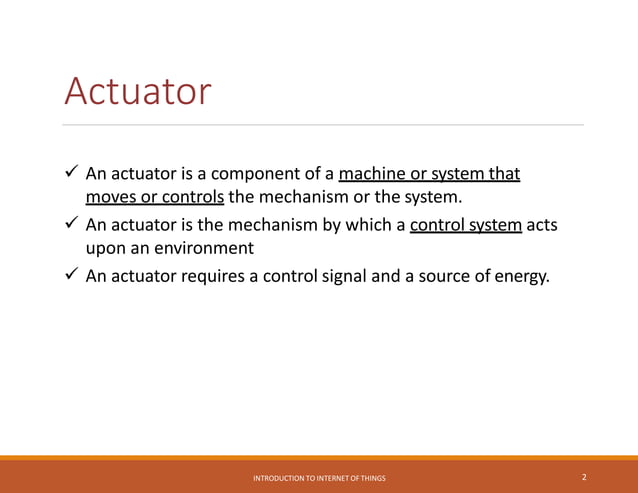 Actuator

✓ An actuator is a component of a machine or system that moves or controls the mechanism or the system.
✓ An actuator is the mechanism by which a control system acts upon an environment
✓ An actuator requires a control signal and a source of energy.

INTRODUCTION TO INTERNET OF THINGS 2